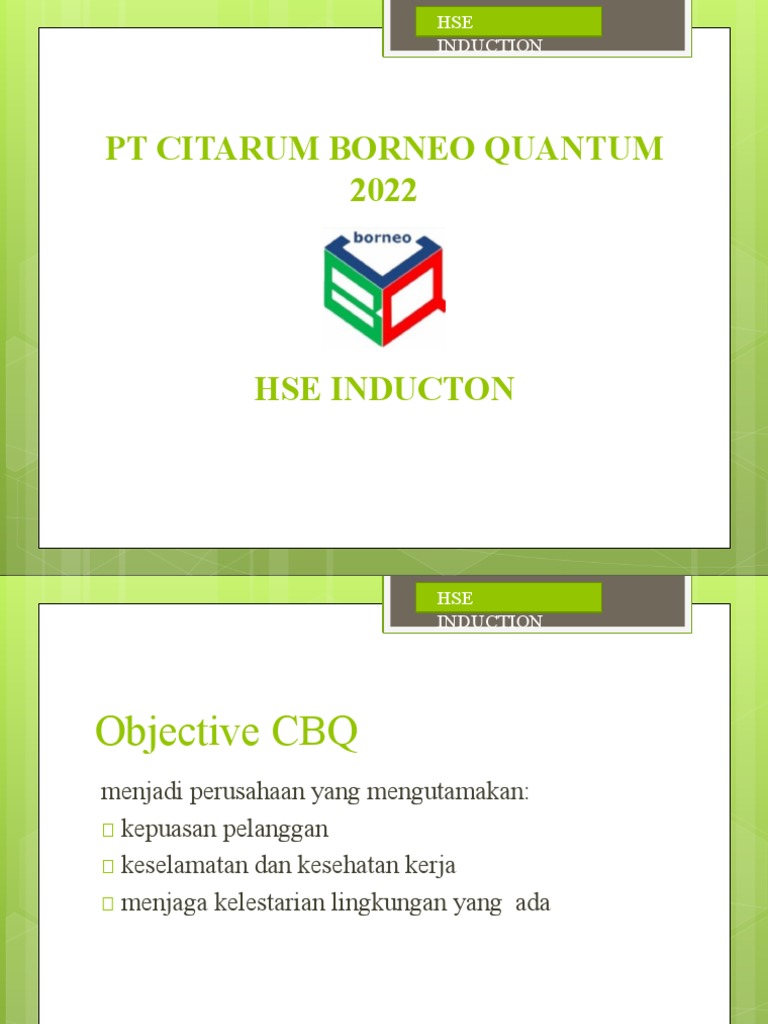 HSE INDUCTION

PT CITARUM BORNEO QUANTUM 2022

borneo

HSE INDUCTON

HSE INDUCTION

Objective CBQ

menjadi perusahaan yang mengutamakan:
 kepuasan pelanggan
 keselamatan dan kesehatan kerja
 menjaga kelestarian lingkungan yang ada